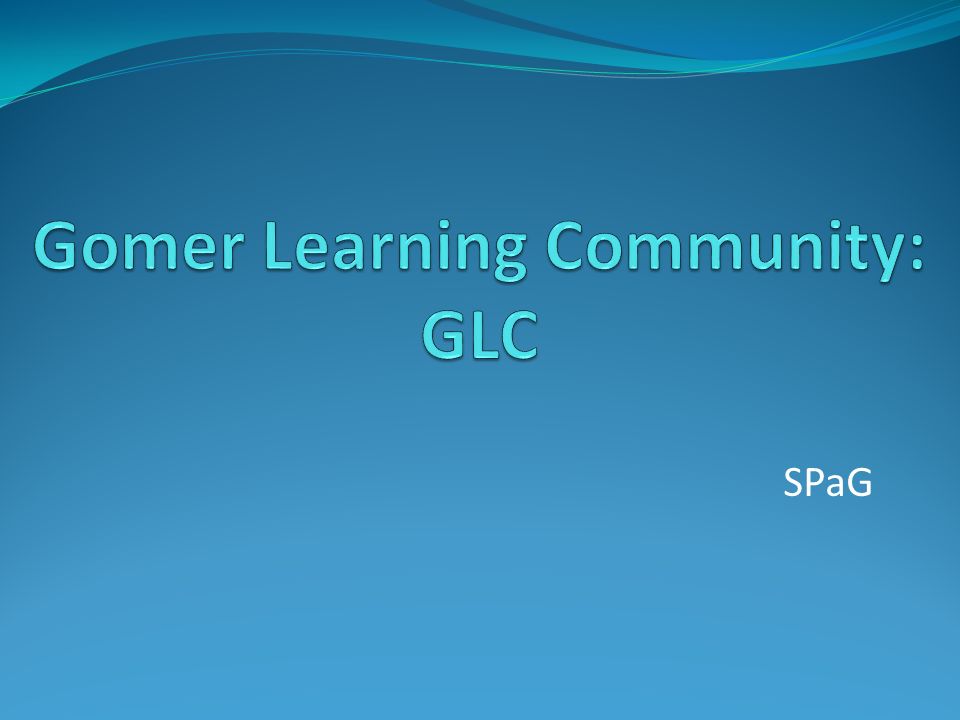 Gomer Learning Community: GLC

SPaG